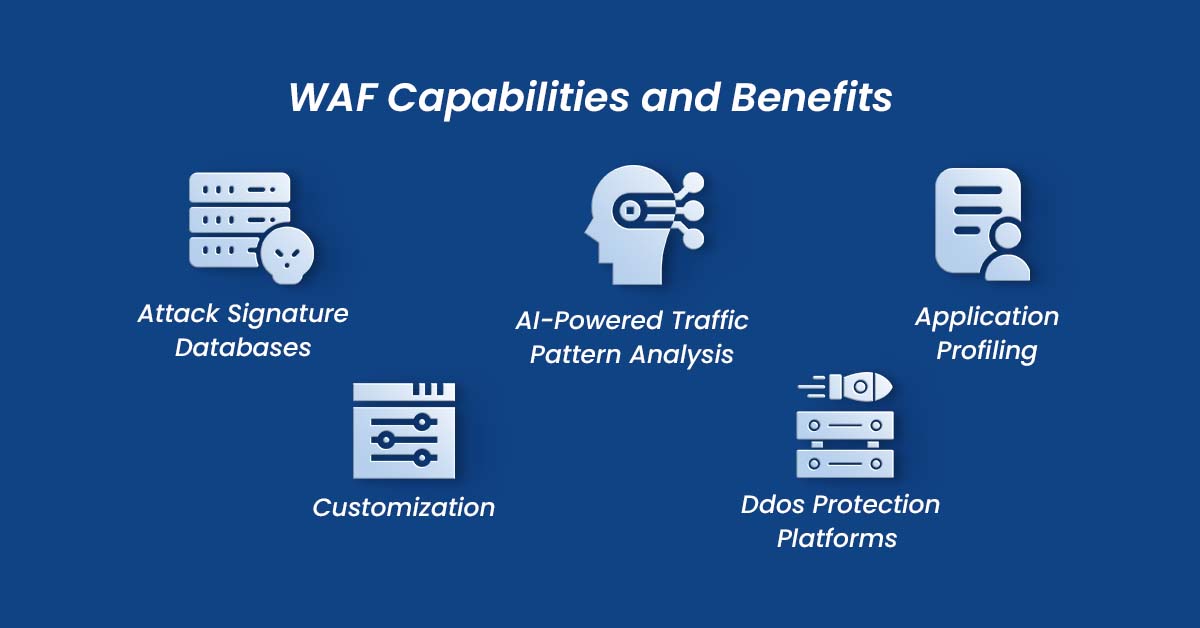 WAF Capabilities and Benefits

Attack Signature Databases

AI-Powered Traffic Pattern Analysis

Application Profiling

Customization

Ddos Protection Platforms